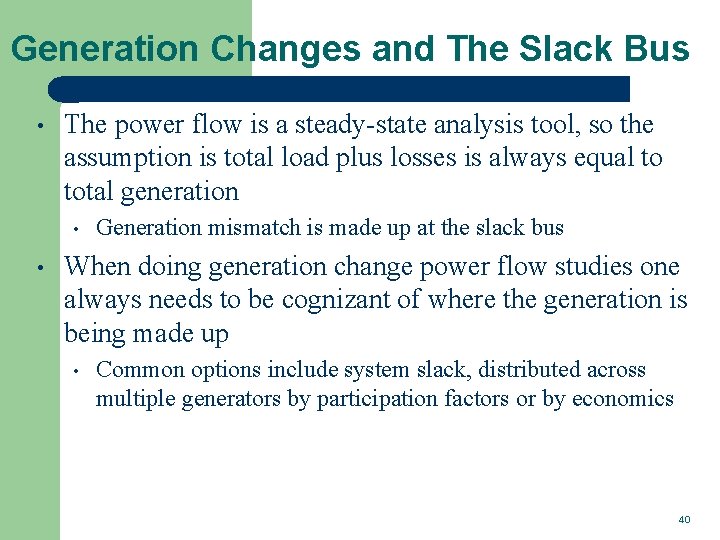 Generation Changes and The Slack Bus

• The power flow is a steady-state analysis tool, so the assumption is total load plus losses is always equal to total generation

• Generation mismatch is made up at the slack bus

• When doing generation change power flow studies one always needs to be cognizant of where the generation is being made up

• Common options include system slack, distributed across multiple generators by participation factors or by economics

40